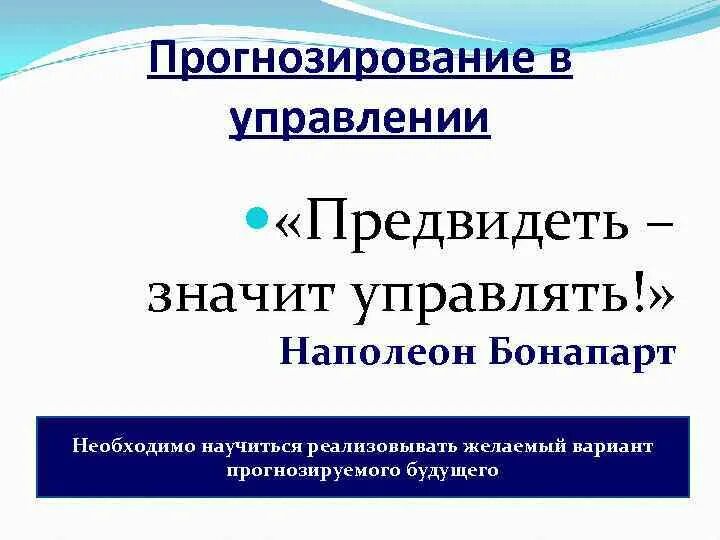 Прогнозирование в управлении

«Предвидеть – значит управлять!»
Наполеон Бонапарт

Необходимо научиться реализовывать желаемый вариант прогнозируемого будущего